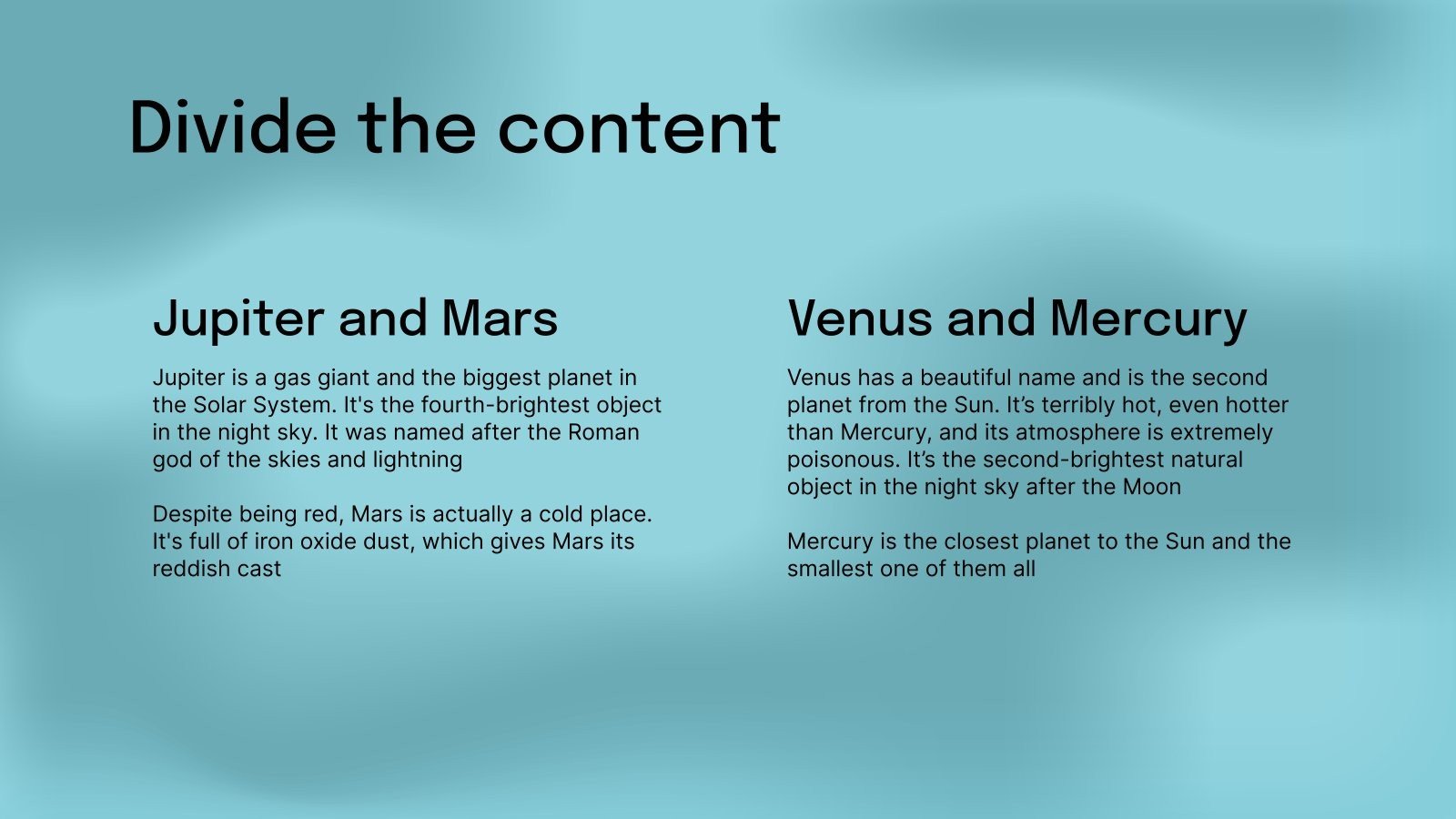 Divide the content

Jupiter and Mars

Jupiter is a gas giant and the biggest planet in the Solar System. It's the fourth-brightest object in the night sky. It was named after the Roman god of the skies and lightning

Despite being red, Mars is actually a cold place. It's full of iron oxide dust, which gives Mars its reddish cast

Venus and Mercury

Venus has a beautiful name and is the second planet from the Sun. It’s terribly hot, even hotter than Mercury, and its atmosphere is extremely poisonous. It’s the second-brightest natural object in the night sky after the Moon

Mercury is the closest planet to the Sun and the smallest one of them all